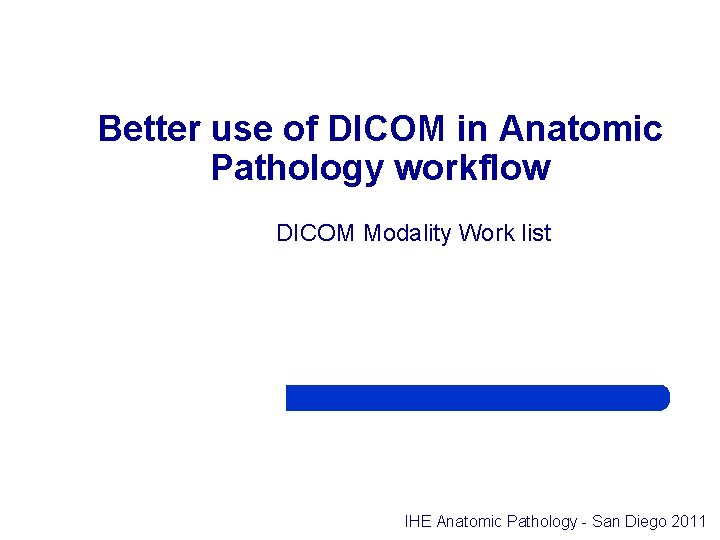 Better use of DICOM in Anatomic Pathology workflow

DICOM Modality Work list

IHE Anatomic Pathology - San Diego 2011